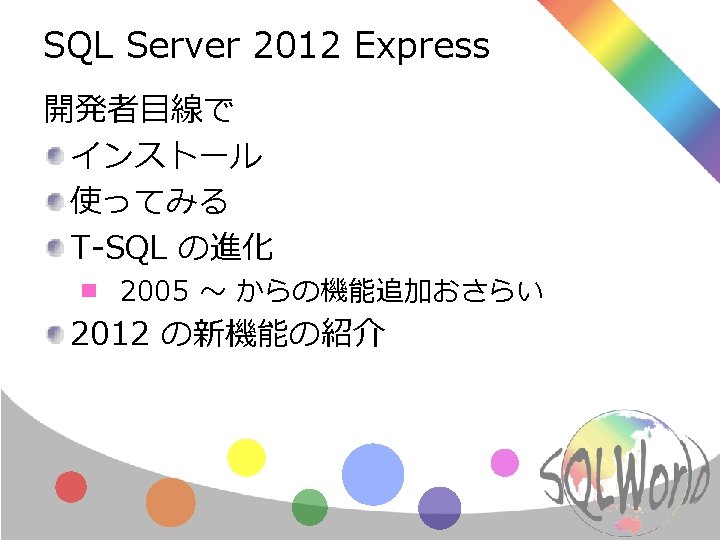 SQL Server 2012 Express

開発者目線で

インストール

使ってみる

T-SQL の進化

2005 ~ からの機能追加おさらい

2012 の新機能の紹介

SQLWorld